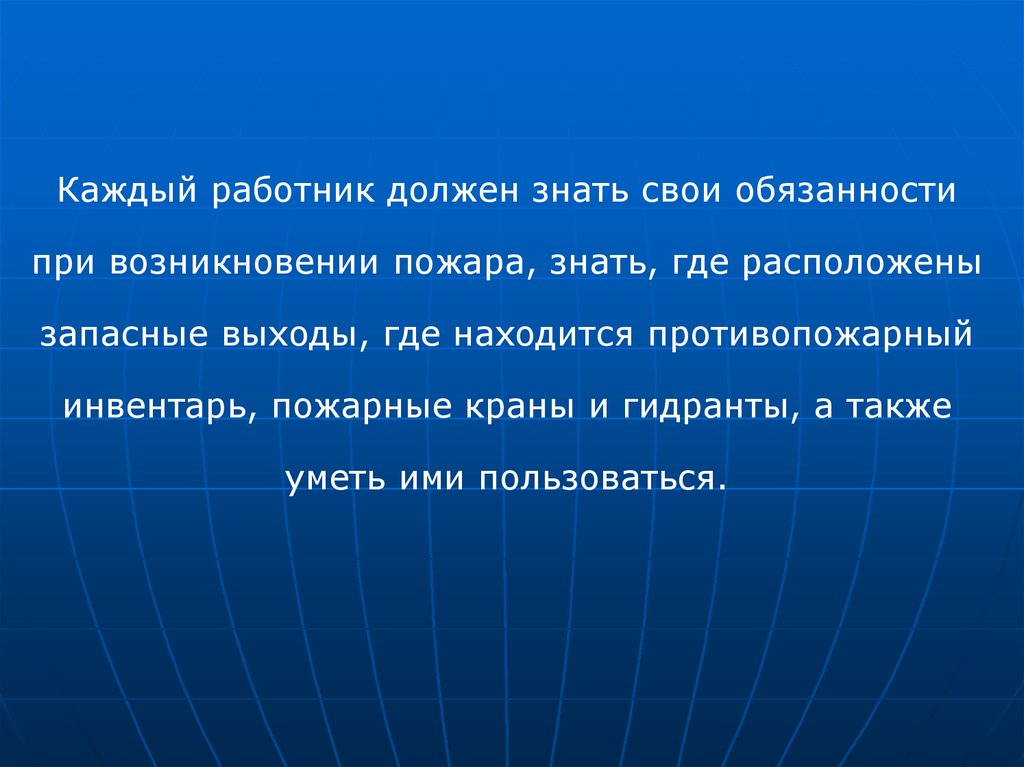 Каждый работник должен знать свои обязанности при возникновении пожара, знать, где расположены запасные выходы, где находится противопожарный инвентарь, пожарные краны и гидранты, а также уметь ими пользоваться.